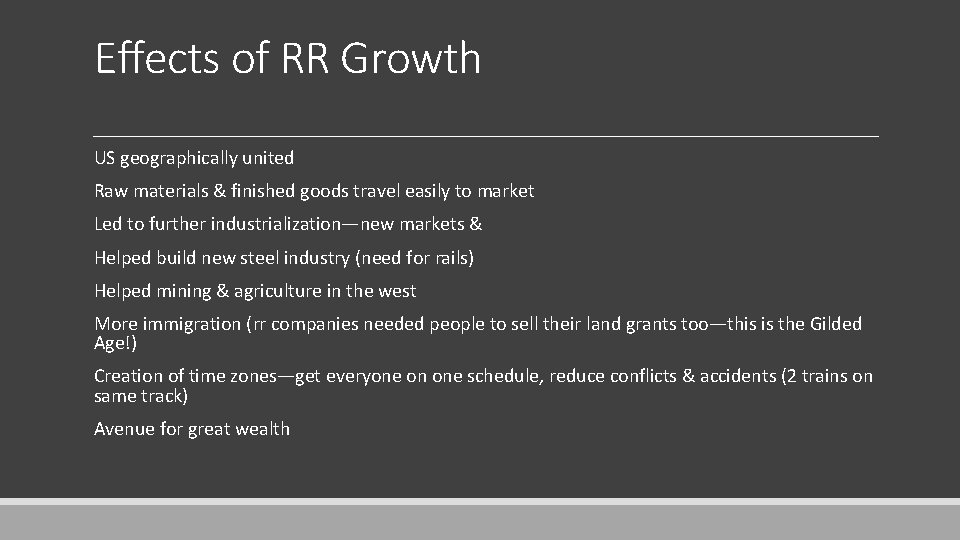 Effects of RR Growth

US geographically united

Raw materials & finished goods travel easily to market

Led to further industrialization—new markets &

Helped build new steel industry (need for rails)

Helped mining & agriculture in the west

More immigration (rr companies needed people to sell their land grants too—this is the Gilded Age!)

Creation of time zones—get everyone on one schedule, reduce conflicts & accidents (2 trains on same track)

Avenue for great wealth